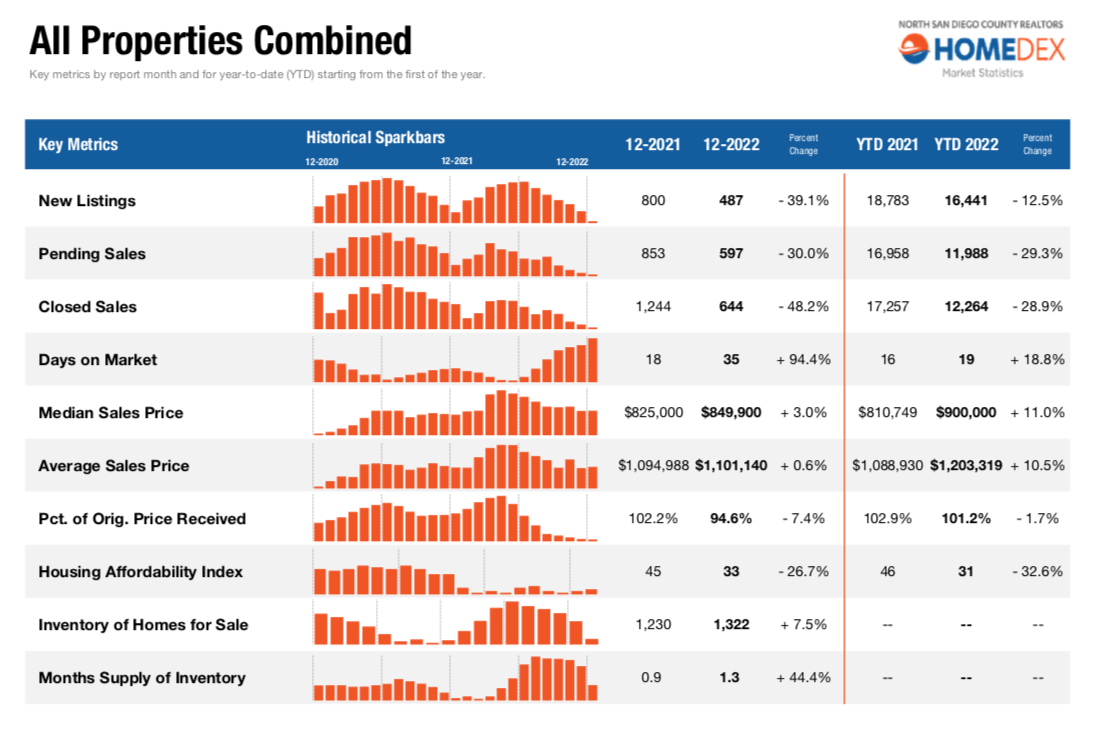 All Properties Combined

Key metrics by report month and for year-to-date (YTD) starting from the first of the year.

NORTH SAN DIEGO COUNTY REALTORS
HOMEDEX
Market Statistics

| Key Metrics | Historical Sparkbars 12-2020 12-2021 12-2022 | 12-2021 | 12-2022 | Percent Change | YTD 2021 | YTD 2022 | Percent Change |
|---|---|---|---|---|---|---|---|
| New Listings | | 800 | 487 | - 39.1% | 18,783 | 16,441 | - 12.5% |
| Pending Sales | | 853 | 597 | - 30.0% | 16,958 | 11,988 | - 29.3% |
| Closed Sales | | 1,244 | 644 | - 48.2% | 17,257 | 12,264 | - 28.9% |
| Days on Market | | 18 | 35 | + 94.4% | 16 | 19 | + 18.8% |
| Median Sales Price | | $825,000 | $849,900 | + 3.0% | $810,749 | $900,000 | + 11.0% |
| Average Sales Price | | $1,094,988 | $1,101,140 | + 0.6% | $1,088,930 | $1,203,319 | + 10.5% |
| Pct. of Orig. Price Received | | 102.2% | 94.6% | - 7.4% | 102.9% | 101.2% | - 1.7% |
| Housing Affordability Index | | 45 | 33 | - 26.7% | 46 | 31 | - 32.6% |
| Inventory of Homes for Sale | | 1,230 | 1,322 | + 7.5% | -- | -- | -- |
| Months Supply of Inventory | | 0.9 | 1.3 | + 44.4% | -- | -- | -- |